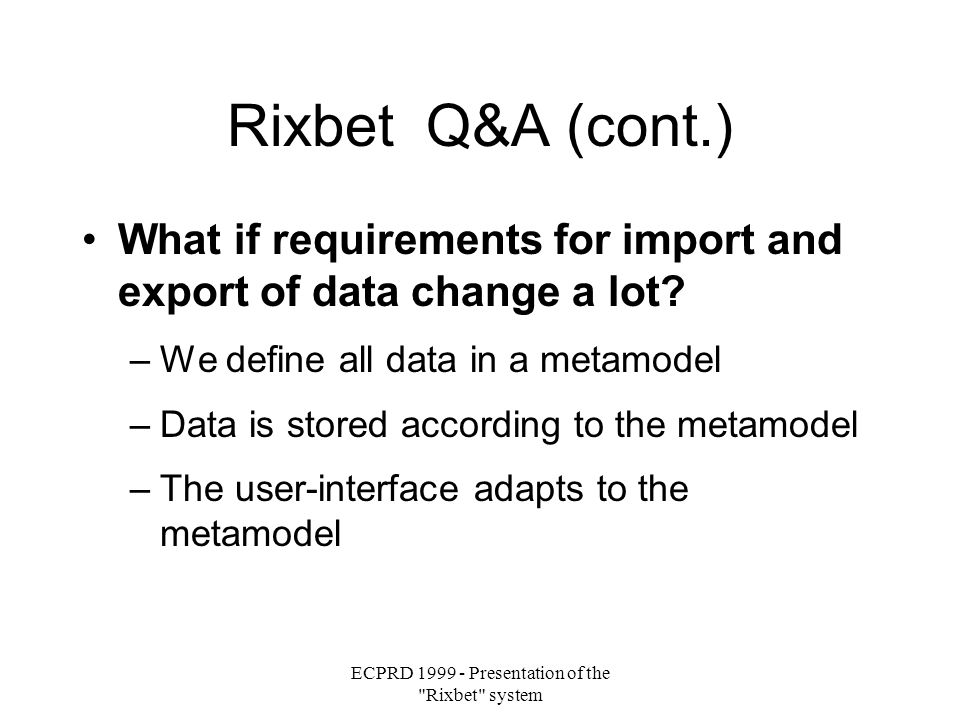 Rixbet Q&A (cont.)

• What if requirements for import and export of data change a lot?

– We define all data in a metamodel

– Data is stored according to the metamodel

– The user-interface adapts to the metamodel

ECPRD 1999 - Presentation of the "Rixbet" system